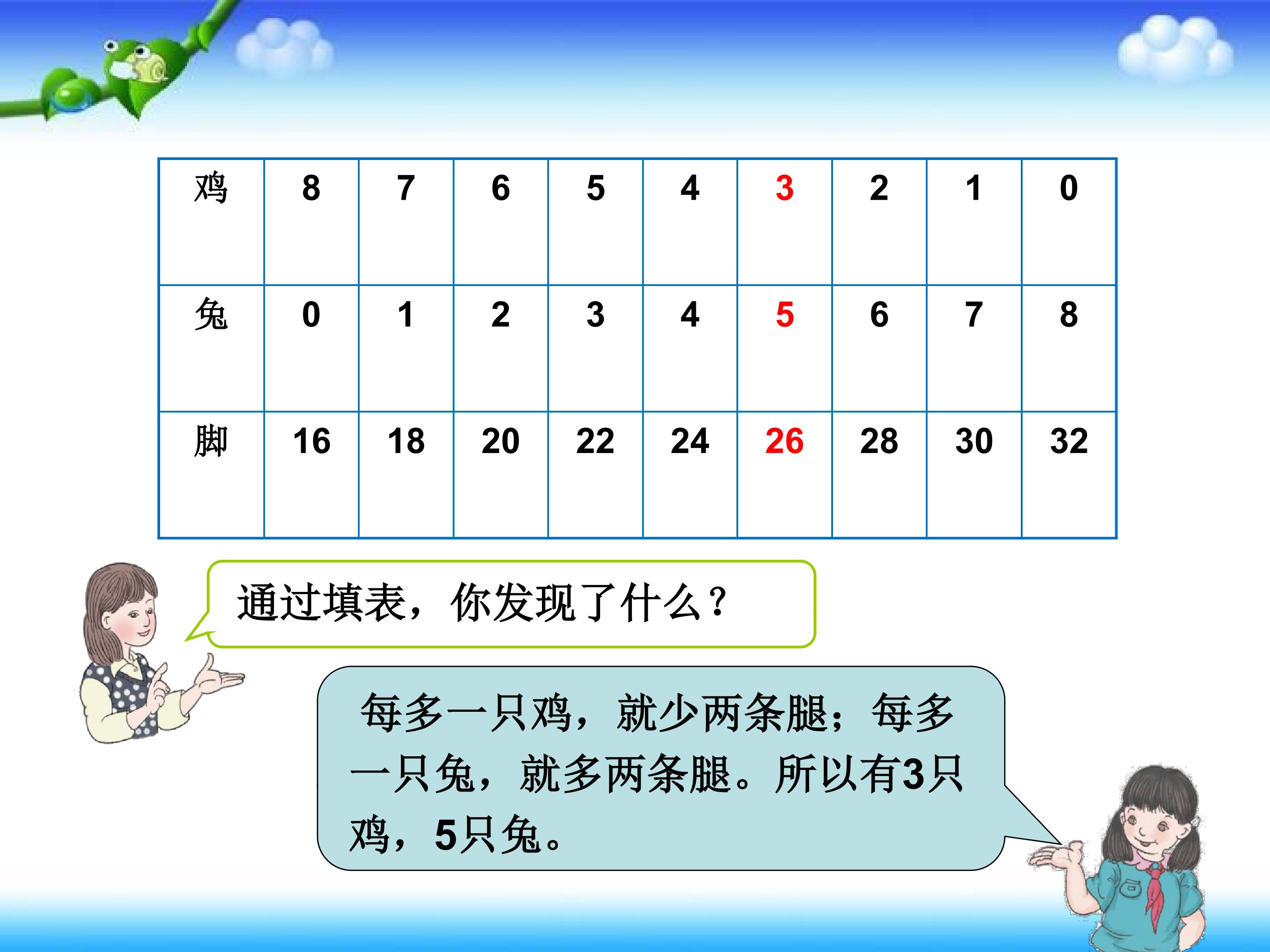 | 鸡 | 8 | 7 | 6 | 5 | 4 | 3 | 2 | 1 | 0 |
|---|---|---|---|---|---|---|---|---|---|
| 兔 | 0 | 1 | 2 | 3 | 4 | 5 | 6 | 7 | 8 |
| 脚 | 16 | 18 | 20 | 22 | 24 | 26 | 28 | 30 | 32 |

通过填表，你发现了什么？

每多一只鸡，就少两条腿；每多一只兔，就多两条腿。所以有3只鸡，5只兔。